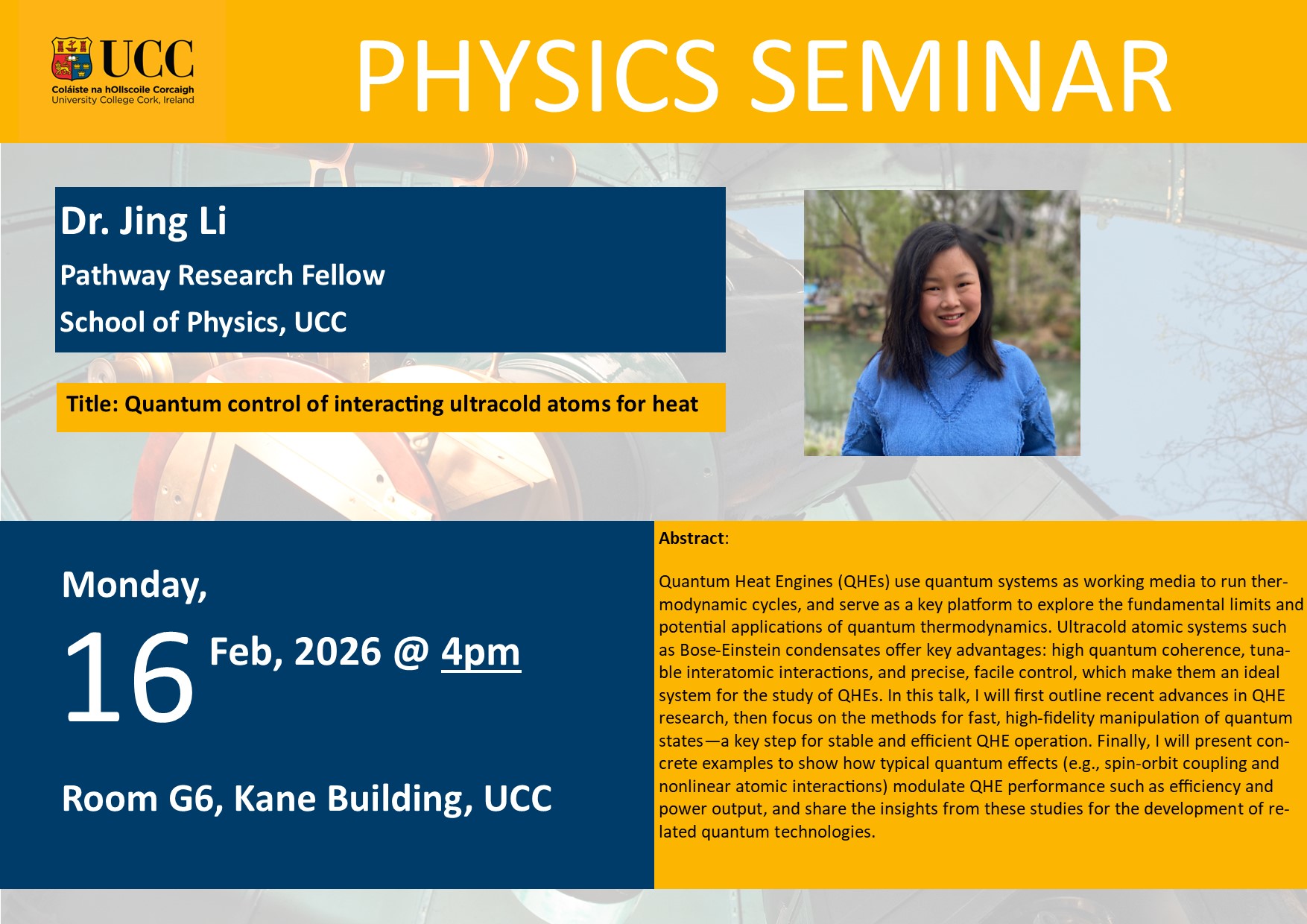 UCC
Coláiste na hOllscoile Corcaigh
University College Cork, Ireland

PHYSICS SEMINAR

Dr. Jing Li
Pathway Research Fellow
School of Physics, UCC

Title: Quantum control of interacting ultracold atoms for heat

Monday,
16 Feb, 2026 @ 4pm

Room G6, Kane Building, UCC

Abstract:

Quantum Heat Engines (QHEs) use quantum systems as working media to run thermodynamic cycles, and serve as a key platform to explore the fundamental limits and potential applications of quantum thermodynamics. Ultracold atomic systems such as Bose-Einstein condensates offer key advantages: high quantum coherence, tunable interatomic interactions, and precise, facile control, which make them an ideal system for the study of QHEs. In this talk, I will first outline recent advances in QHE research, then focus on the methods for fast, high-fidelity manipulation of quantum states—a key step for stable and efficient QHE operation. Finally, I will present concrete examples to show how typical quantum effects (e.g., spin-orbit coupling and nonlinear atomic interactions) modulate QHE performance such as efficiency and power output, and share the insights from these studies for the development of related quantum technologies.